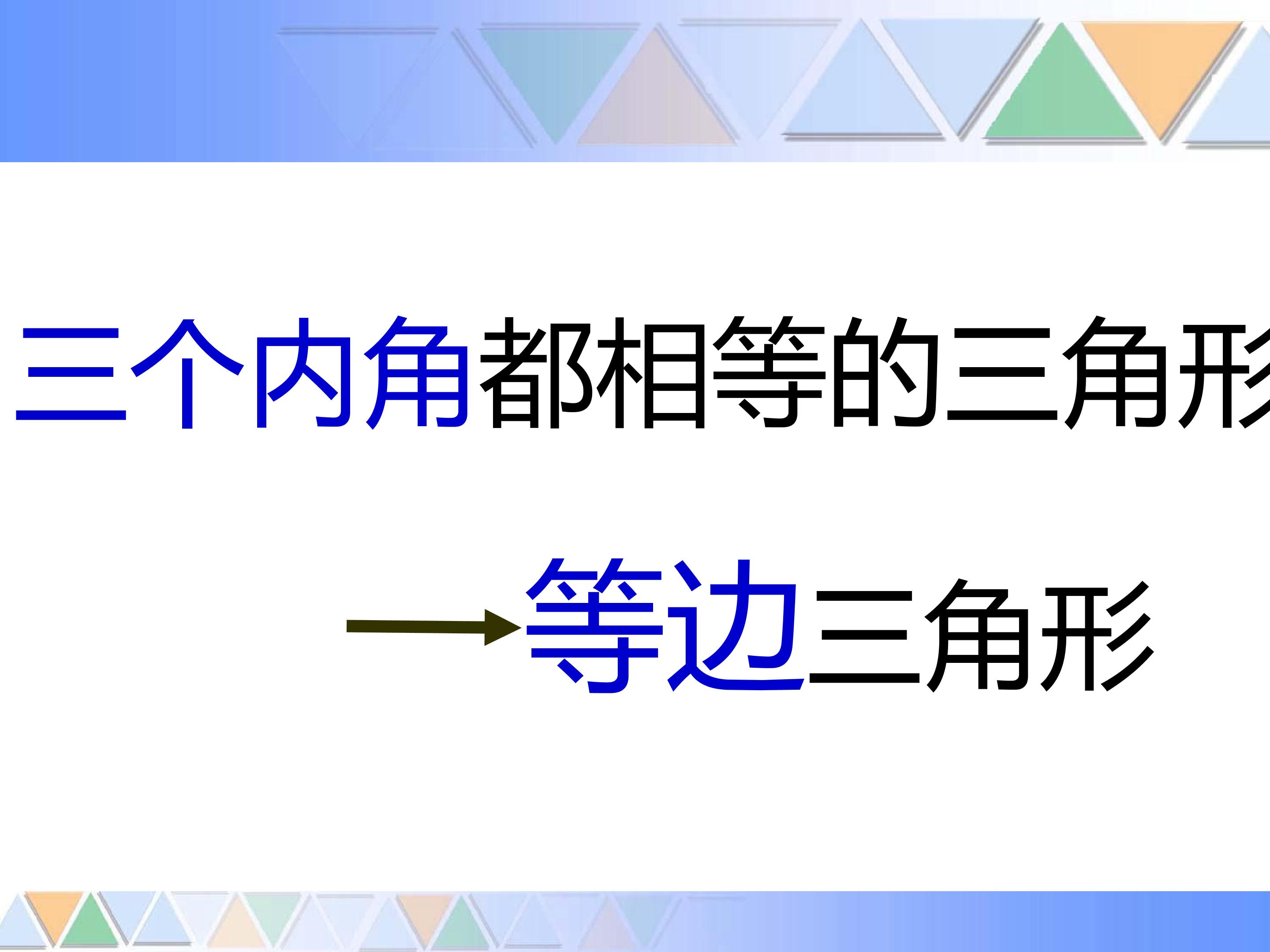 三个内角都相等的三角形

→等边三角形